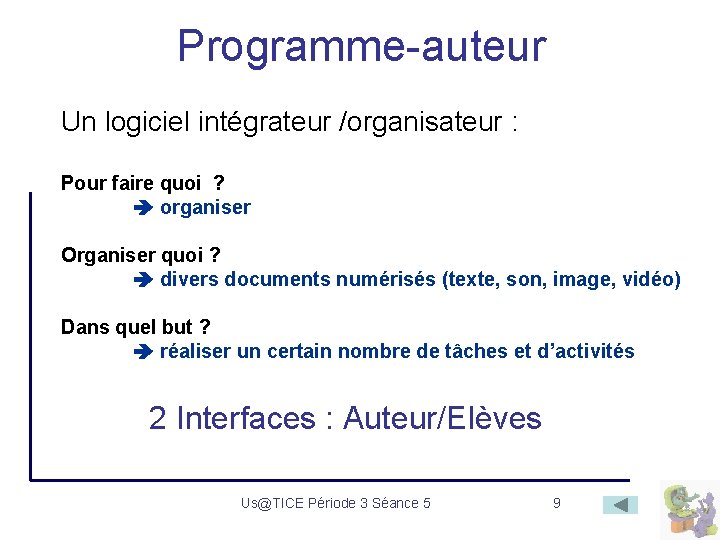 Programme-auteur

Un logiciel intégrateur /organisateur :

Pour faire quoi ?
➔ organiser

Organiser quoi ?
➔ divers documents numérisés (texte, son, image, vidéo)

Dans quel but ?
➔ réaliser un certain nombre de tâches et d'activités

2 Interfaces : Auteur/Elèves

Us@TICE Période 3 Séance 5

9